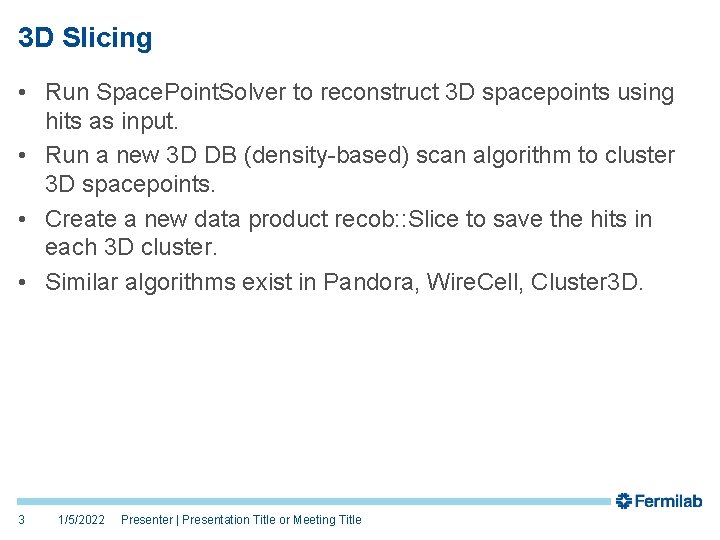 3D Slicing

• Run SpacePointSolver to reconstruct 3D spacepoints using hits as input.

• Run a new 3D DB (density-based) scan algorithm to cluster 3D spacepoints.

• Create a new data product recob::Slice to save the hits in each 3D cluster.

• Similar algorithms exist in Pandora, WireCell, Cluster3D.

Fermilab

3 1/5/2022 Presenter | Presentation Title or Meeting Title